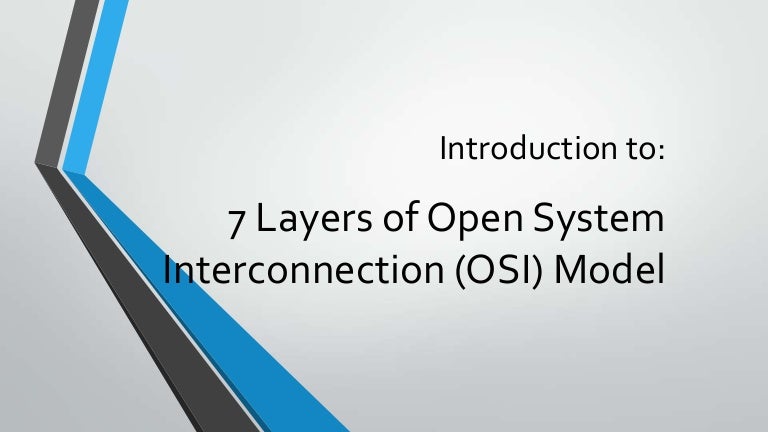 Introduction to:

7 Layers of Open System Interconnection (OSI) Model